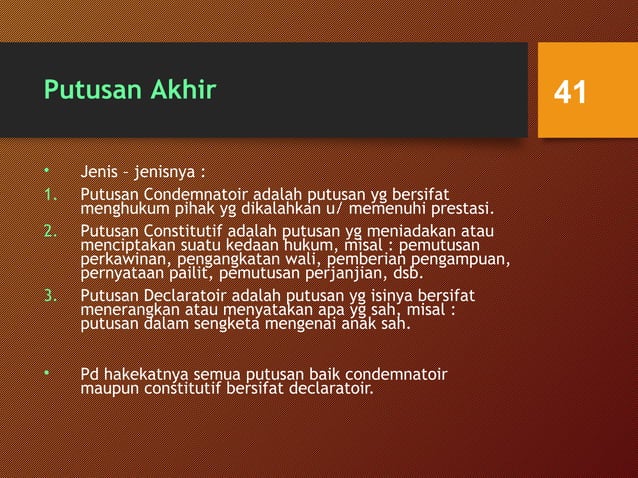 Putusan Akhir

41

• Jenis – jenisnya :

1. Putusan Condemnatoir adalah putusan yg bersifat menghukum pihak yg dikalahkan u/ memenuhi prestasi.

2. Putusan Constitutif adalah putusan yg meniadakan atau menciptakan suatu kedaan hukum, misal : pemutusan perkawinan, pengangkatan wali, pemberian pengampuan, pernyataan pailit, pemutusan perjanjian, dsb.

3. Putusan Declaratoir adalah putusan yg isinya bersifat menerangkan atau menyatakan apa yg sah, misal : putusan dalam sengketa mengenai anak sah.

• Pd hakekatnya semua putusan baik condemnatoir maupun constitutif bersifat declaratoir.